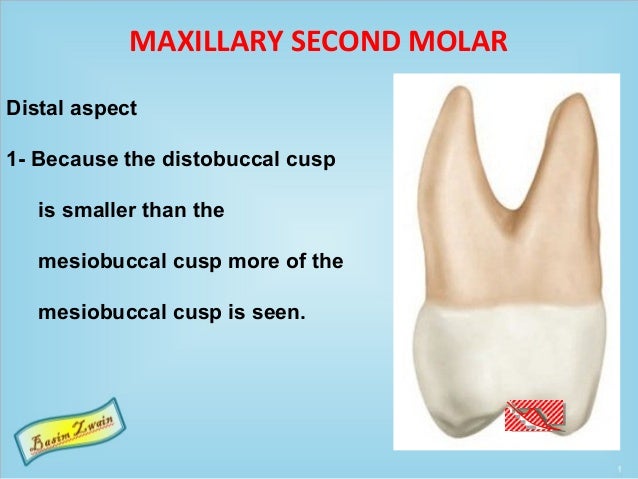 MAXILLARY SECOND MOLAR

Distal aspect

1- Because the distobuccal cusp is smaller than the mesiobuccal cusp more of the mesiobuccal cusp is seen.

Basim Zwain

1